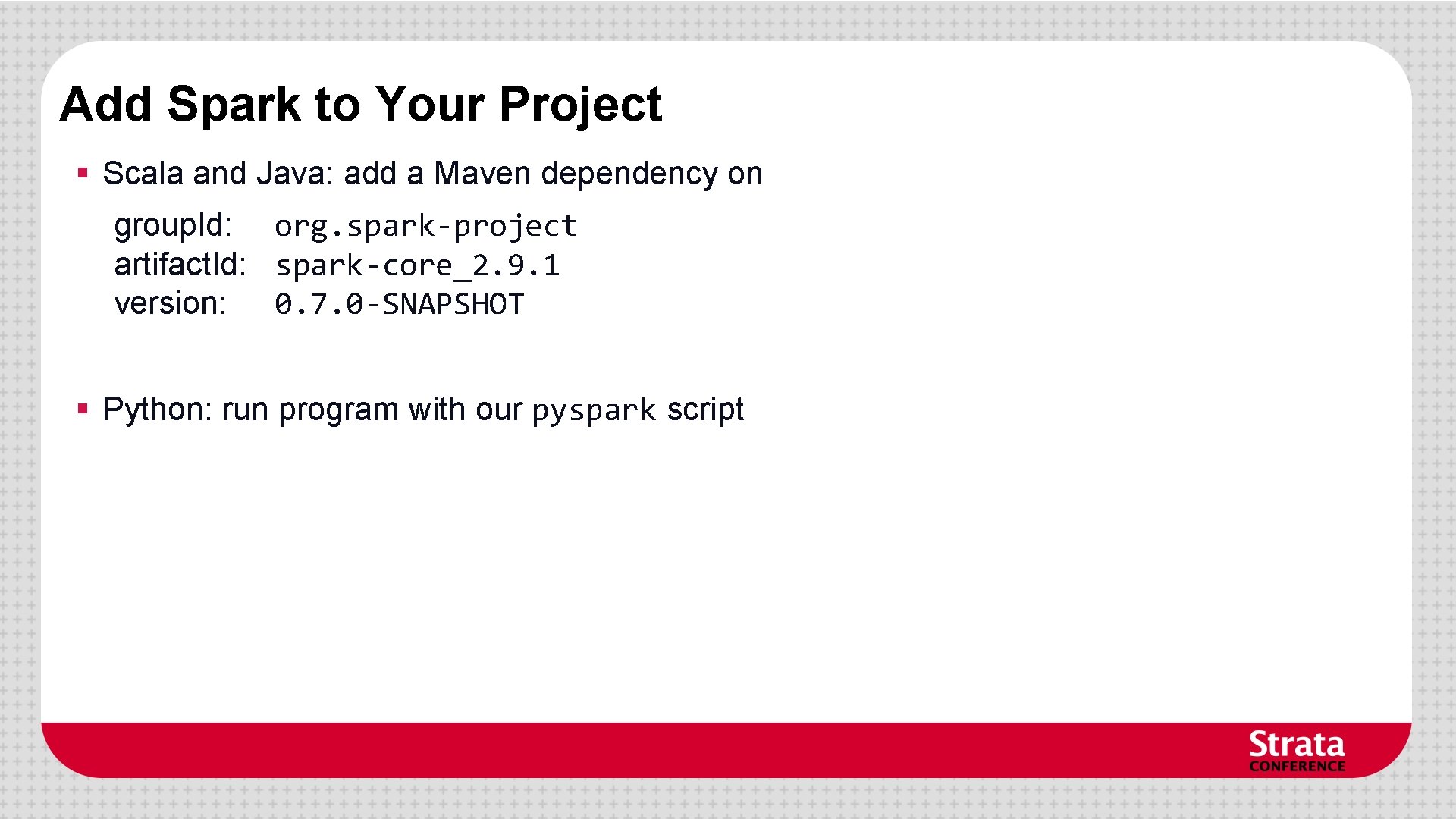 Add Spark to Your Project

▪ Scala and Java: add a Maven dependency on

groupId: org.spark-project
artifactId: spark-core_2.9.1
version: 0.7.0-SNAPSHOT

▪ Python: run program with our pyspark script

Strata
CONFERENCE